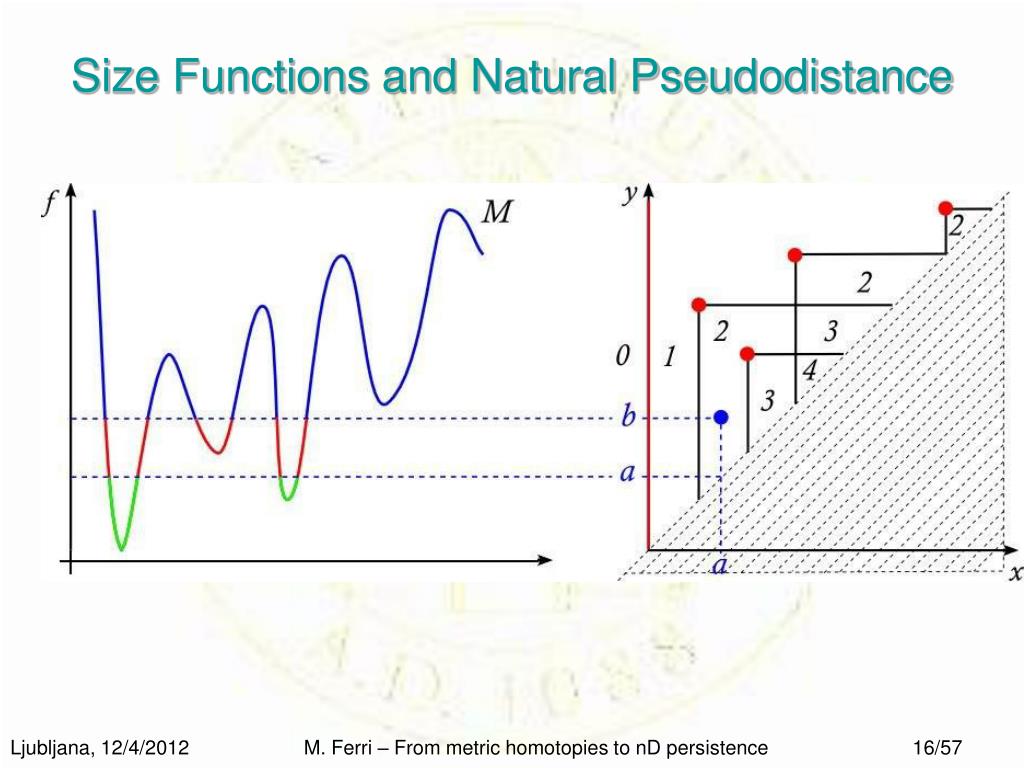 Size Functions and Natural Pseudodistance

$f$

$M$

$y$

2

2

2

3

0

1

4

3

$b$

$a$

$a$

$x$

Ljubljana, 12/4/2012

M. Ferri – From metric homotopies to nD persistence

16/57